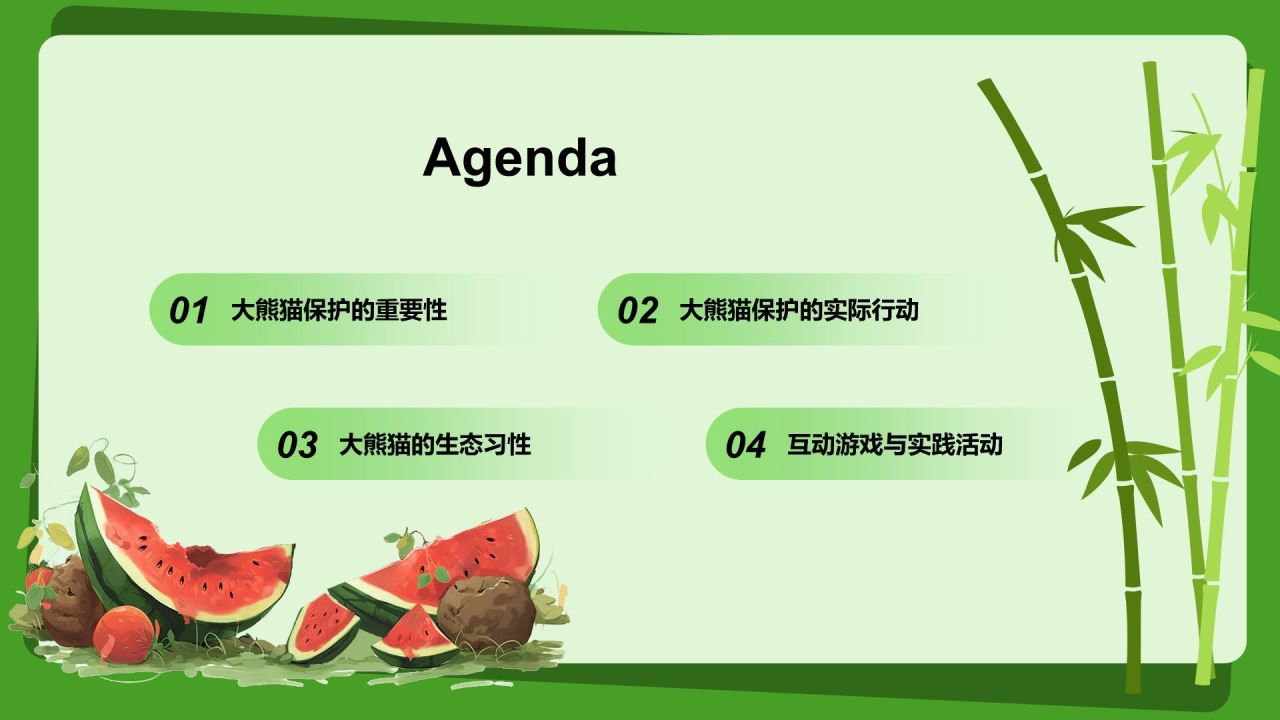 Agenda

01 大熊猫保护的重要性

02 大熊猫保护的实际行动

03 大熊猫的生态习性

04 互动游戏与实践活动